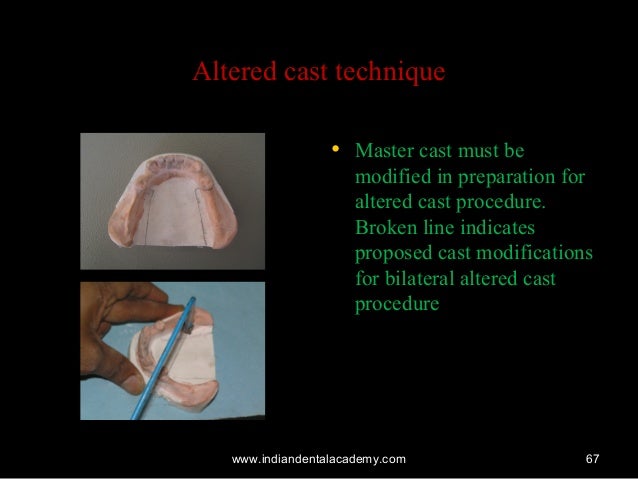 Altered cast technique

• Master cast must be modified in preparation for altered cast procedure. Broken line indicates proposed cast modifications for bilateral altered cast procedure

www.indiandentalacademy.com

67